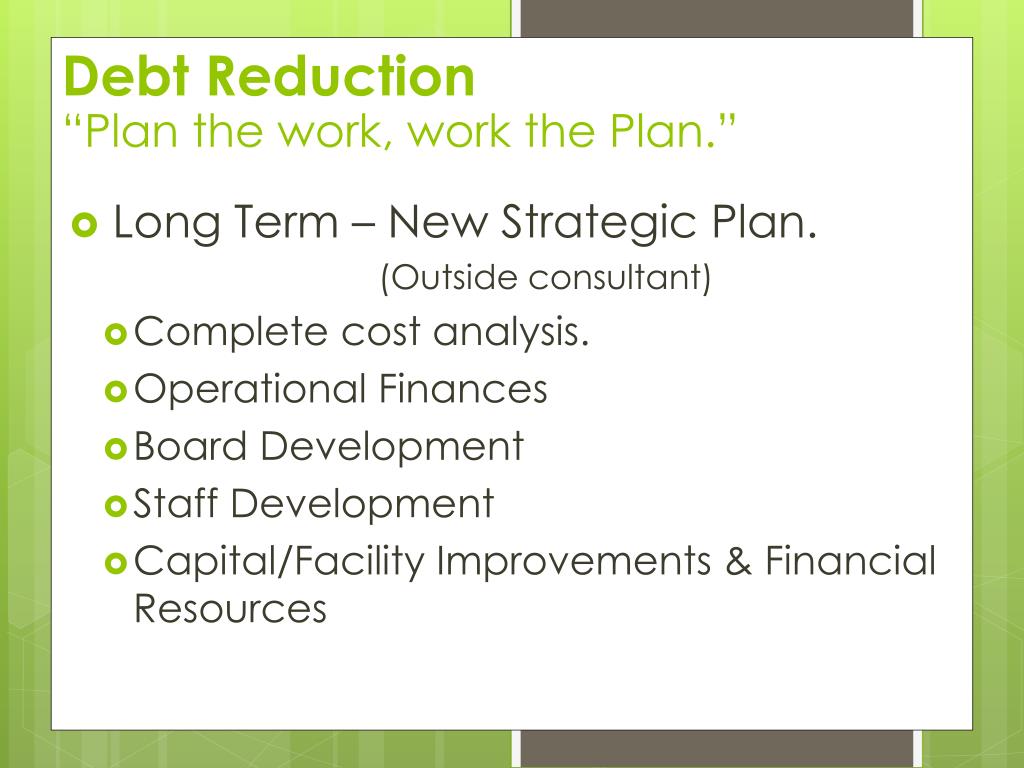 Debt Reduction
“Plan the work, work the Plan.”

Long Term – New Strategic Plan.
(Outside consultant)

Complete cost analysis.

Operational Finances

Board Development

Staff Development

Capital/Facility Improvements & Financial Resources